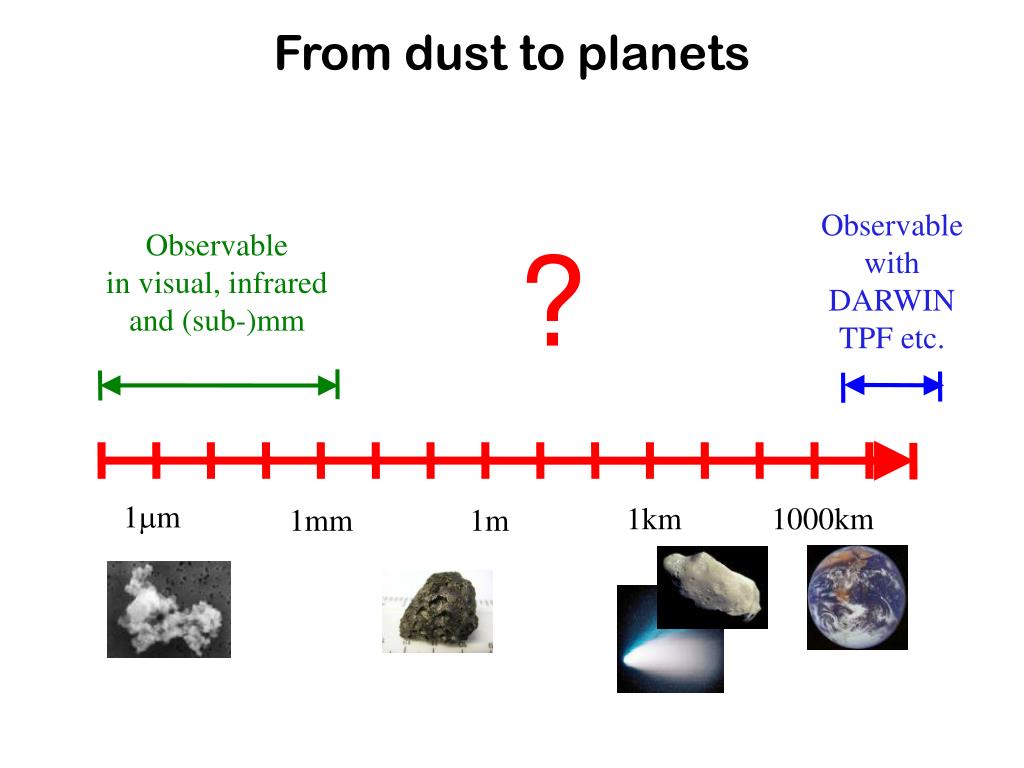 From dust to planets

Observable
in visual, infrared
and (sub-)mm

?

Observable
with
DARWIN
TPF etc.

1μm
1mm
1m
1km
1000km